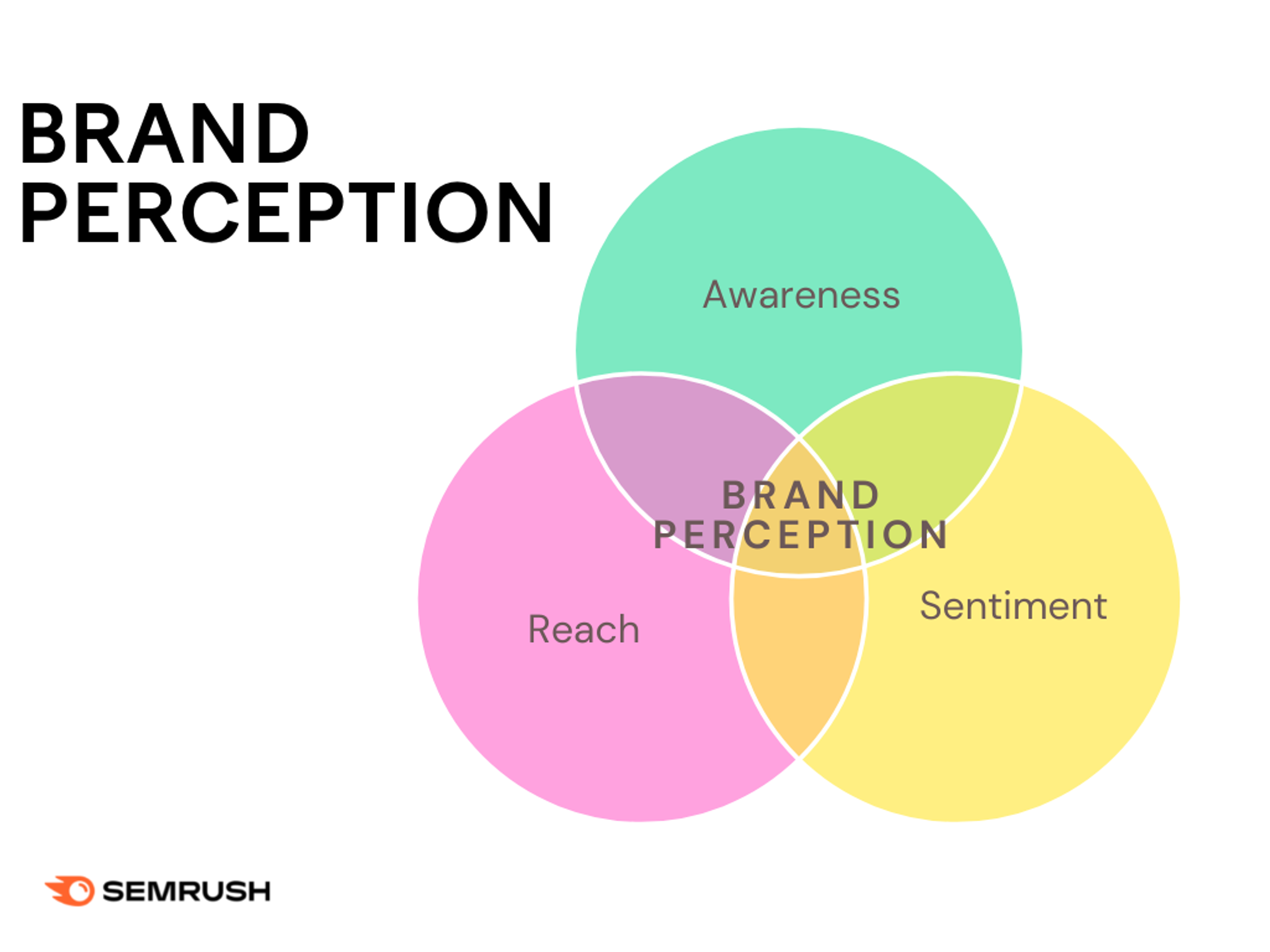 BRAND PERCEPTION

Awareness

BRAND PERCEPTION

Reach

Sentiment

SEMRUSH